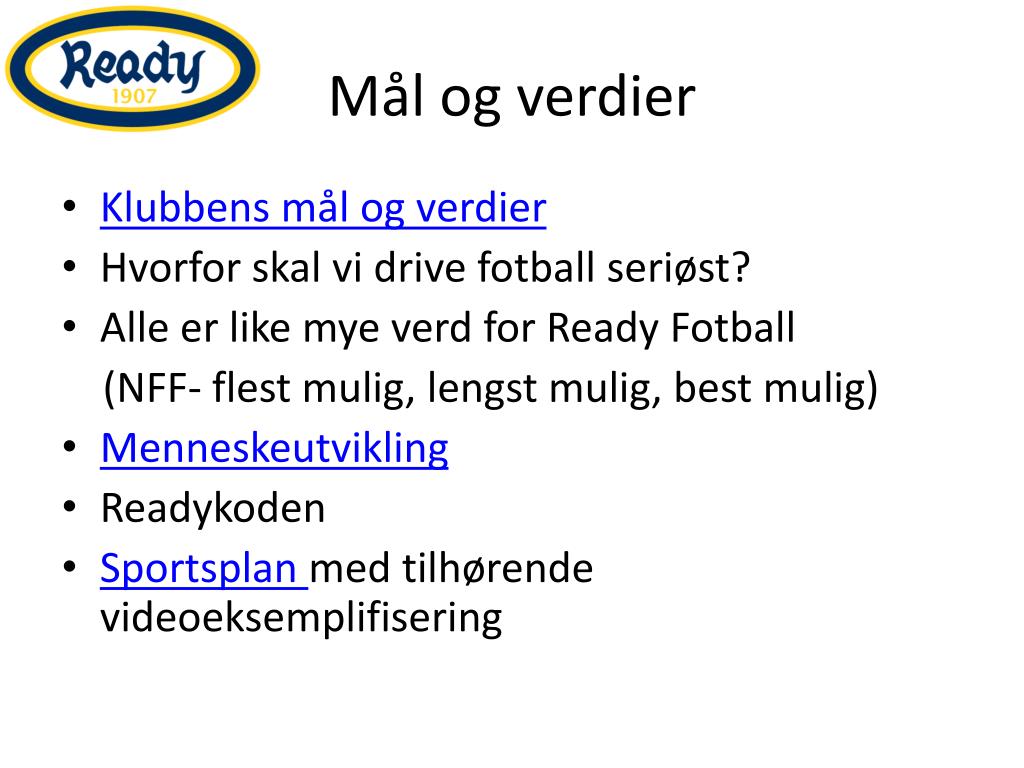 Ready
1907

Mål og verdier

• Klubbens mål og verdier
• Hvorfor skal vi drive fotball seriøst?
• Alle er like mye verd for Ready Fotball
(NFF- flest mulig, lengst mulig, best mulig)
• Menneskeutvikling
• Readykoden
• Sportsplan med tilhørende videoeksemplifisering